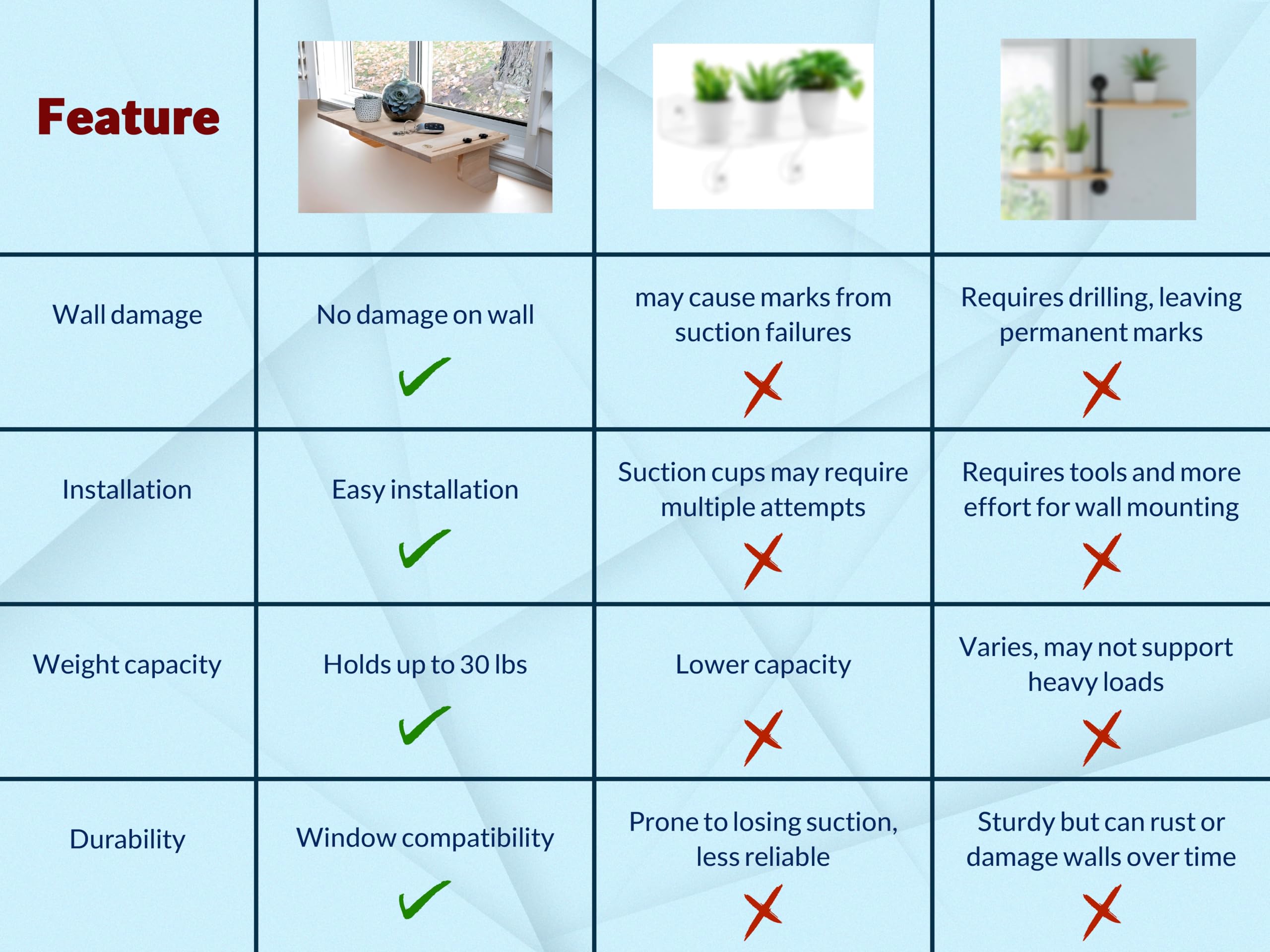 | Feature | | | |
|---|---|---|---|
| Wall damage | No damage on wall ✓ | may cause marks from suction failures ✗ | Requires drilling, leaving permanent marks ✗ |
| Installation | Easy installation ✓ | Suction cups may require multiple attempts ✗ | Requires tools and more effort for wall mounting ✗ |
| Weight capacity | Holds up to 30 lbs ✓ | Lower capacity ✗ | Varies, may not support heavy loads ✗ |
| Durability | Window compatibility ✓ | Prone to losing suction, less reliable ✗ | Sturdy but can rust or damage walls over time ✗ |